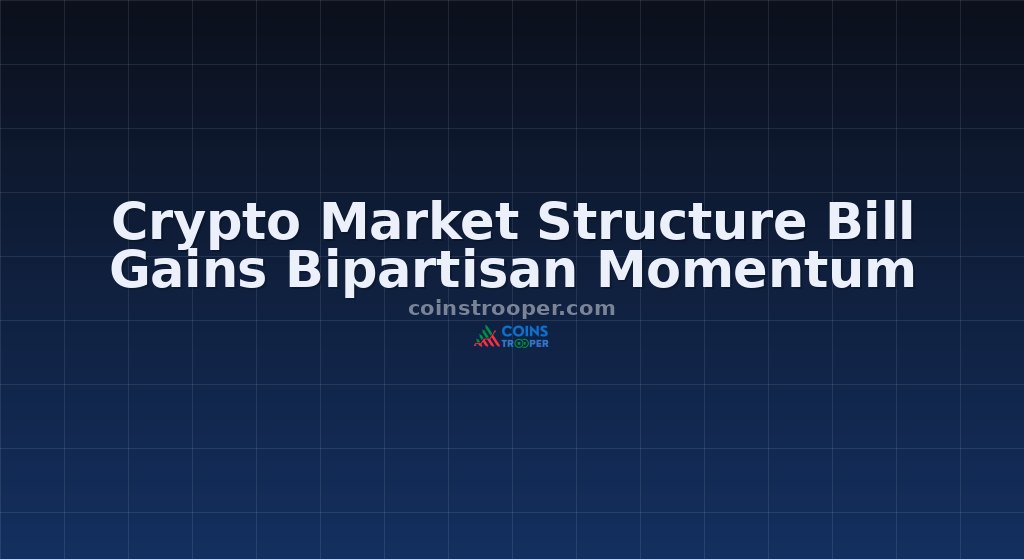 Crypto Market Structure Bill Gains Bipartisan Momentum

coinstrooper.com

COINS TROOPER